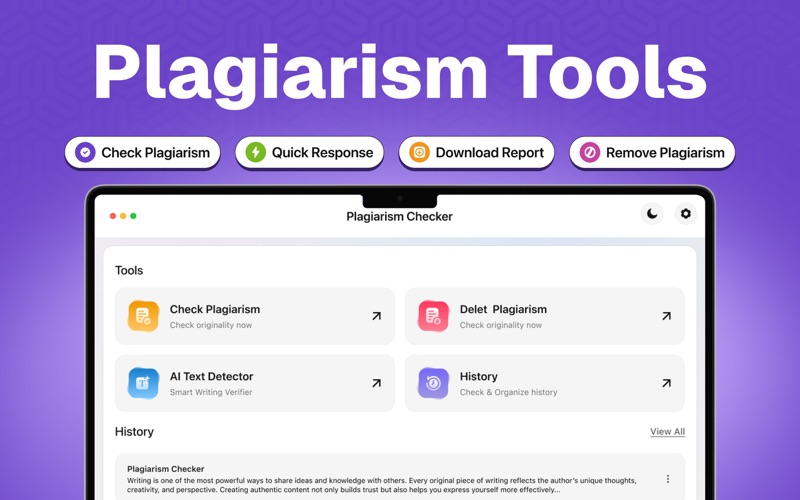 Plagiarism Tools

Check Plagiarism
Quick Response
Download Report
Remove Plagiarism

Plagiarism Checker

Tools

Check Plagiarism
Check originality now

Delet Plagiarism
Check originality now

AI Text Detector
Smart Writing Verifier

History
Check & Organize history

History
View All

Plagiarism Checker
Writing is one of the most powerful ways to share ideas and knowledge with others. Every original piece of writing reflects the author's unique thoughts, creativity, and perspective. Creating authentic content not only builds trust but also helps you express yourself more effectively...